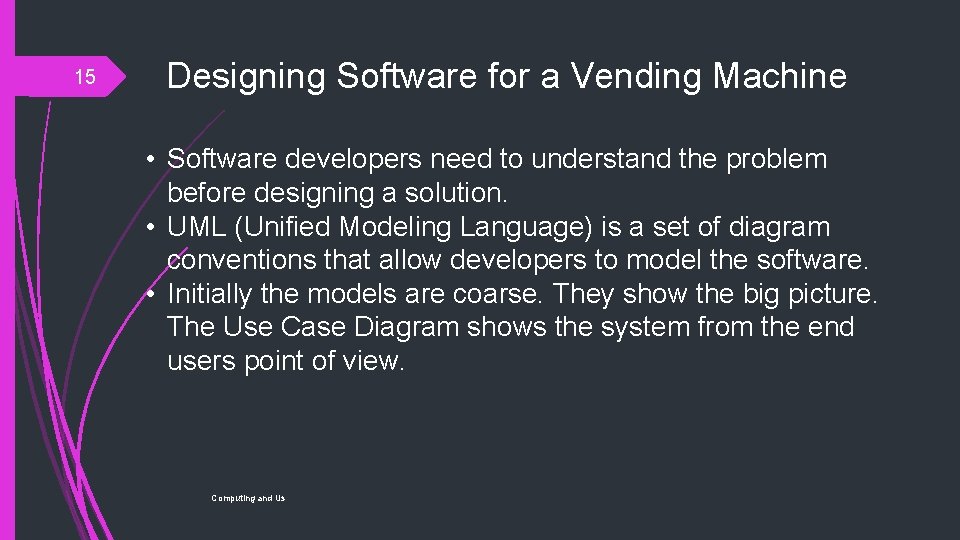 15

Designing Software for a Vending Machine

• Software developers need to understand the problem before designing a solution.
• UML (Unified Modeling Language) is a set of diagram conventions that allow developers to model the software.
• Initially the models are coarse. They show the big picture. The Use Case Diagram shows the system from the end users point of view.

Computing and Us